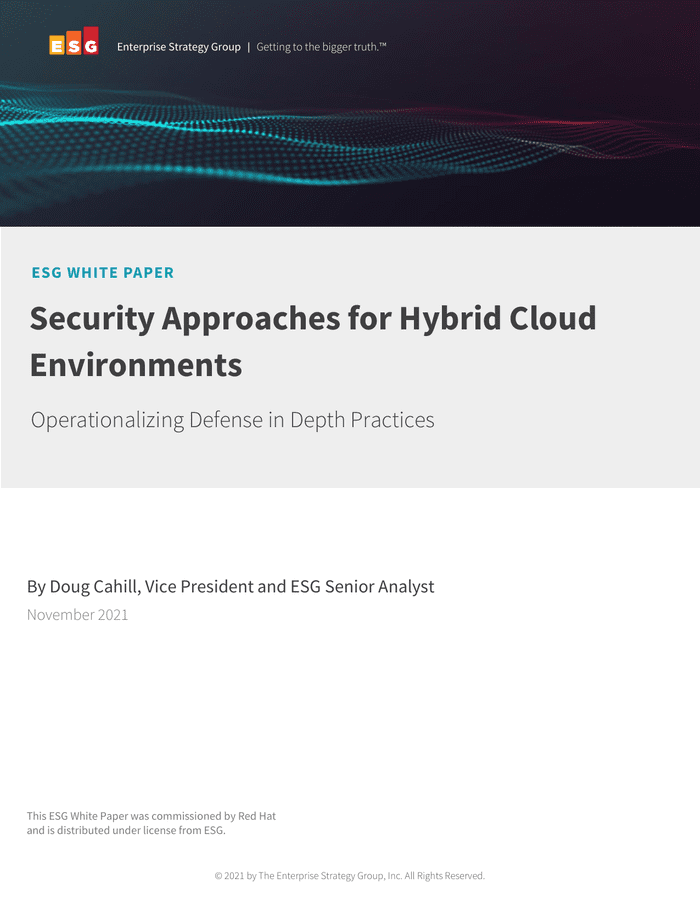 ESG Enterprise Strategy Group | Getting to the bigger truth.™

ESG WHITE PAPER

Security Approaches for Hybrid Cloud Environments

Operationalizing Defense in Depth Practices

By Doug Cahill, Vice President and ESG Senior Analyst

November 2021

This ESG White Paper was commissioned by Red Hat and is distributed under license from ESG.

© 2021 by The Enterprise Strategy Group, Inc. All Rights Reserved.